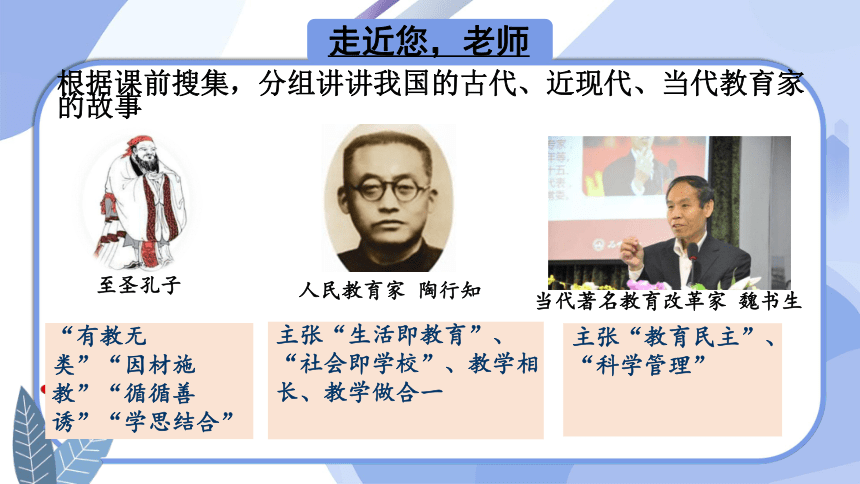 走近您，老师

根据课前搜集，分组讲讲我国的古代、近现代、当代教育家的故事

至圣孔子

人民教育家 陶行知

当代著名教育改革家 魏书生

“有教无类”“因材施教”“循循善诱”“学思结合”

主张“生活即教育”、“社会即学校”、教学相长、教学做合一

主张“教育民主”、“科学管理”